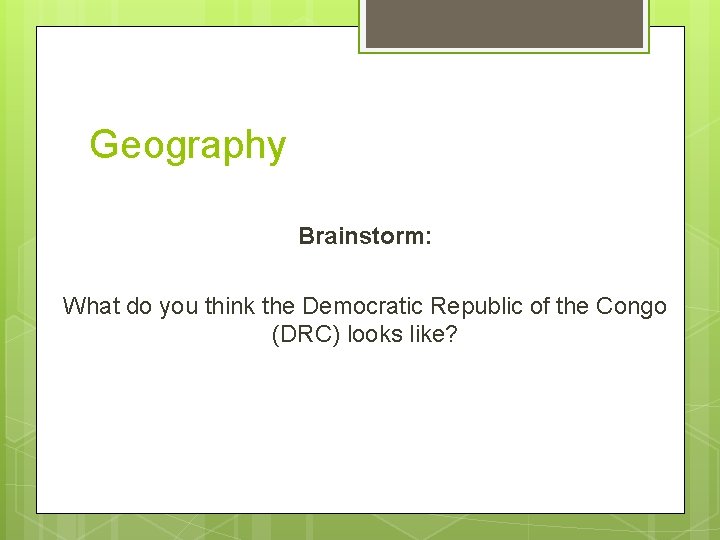 Geography

Brainstorm:

What do you think the Democratic Republic of the Congo (DRC) looks like?